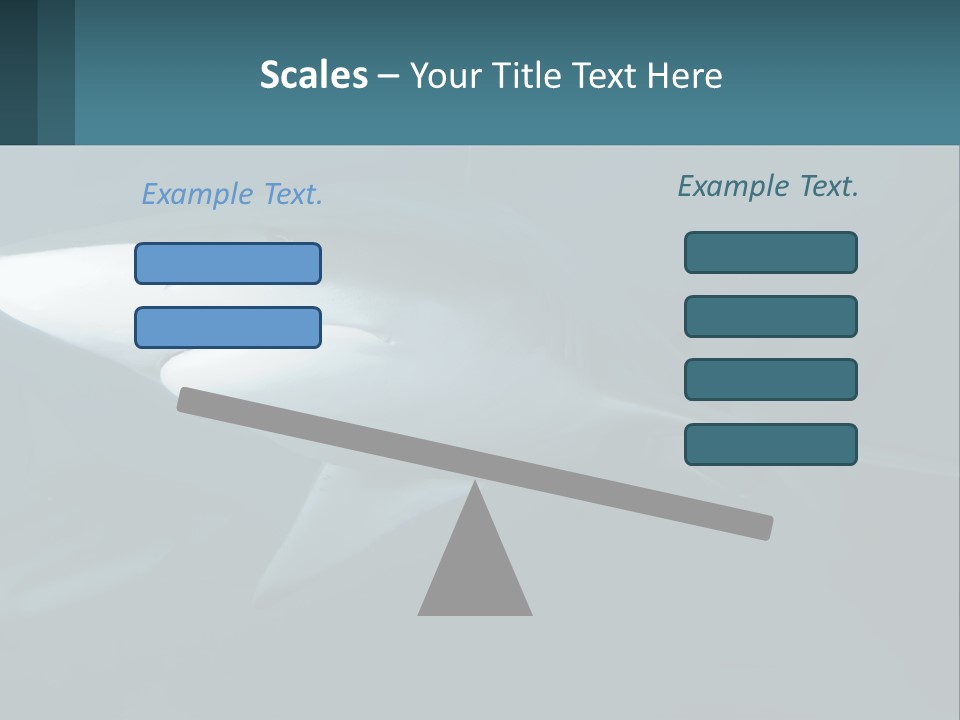 Scales – Your Title Text Here

Example Text.

Example Text.